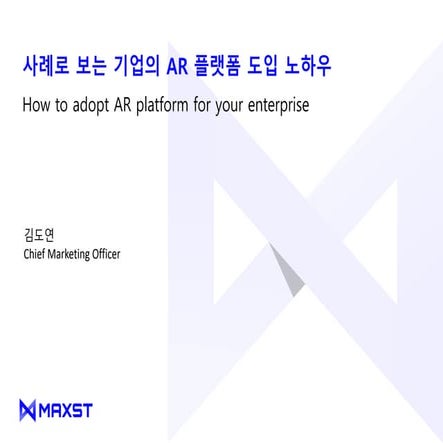 사례로 보는 기업의 AR 플랫폼 도입 노하우

How to adopt AR platform for your enterprise

김도연
Chief Marketing Officer

MAXST